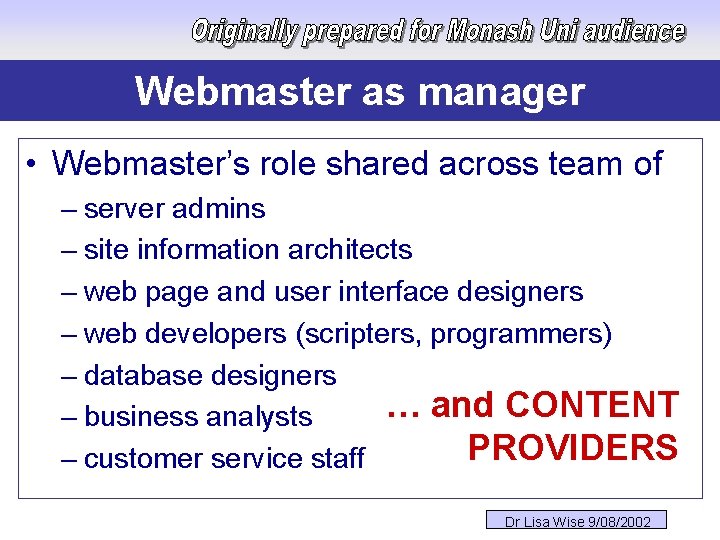 Originally prepared for Monash Uni audience

Webmaster as manager

• Webmaster's role shared across team of
– server admins
– site information architects
– web page and user interface designers
– web developers (scripters, programmers)
– database designers
– business analysts
– customer service staff

… and CONTENT PROVIDERS

Dr Lisa Wise 9/08/2002